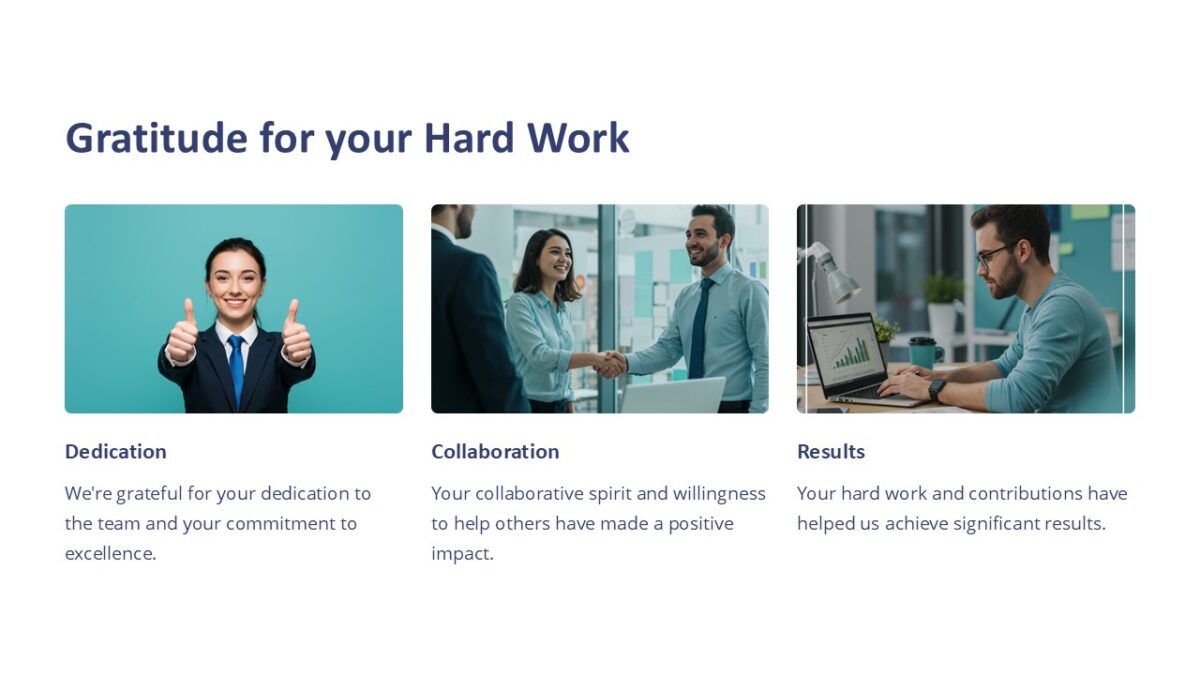 Gratitude for your Hard Work

Dedication

We're grateful for your dedication to the team and your commitment to excellence.

Collaboration

Your collaborative spirit and willingness to help others have made a positive impact.

Results

Your hard work and contributions have helped us achieve significant results.